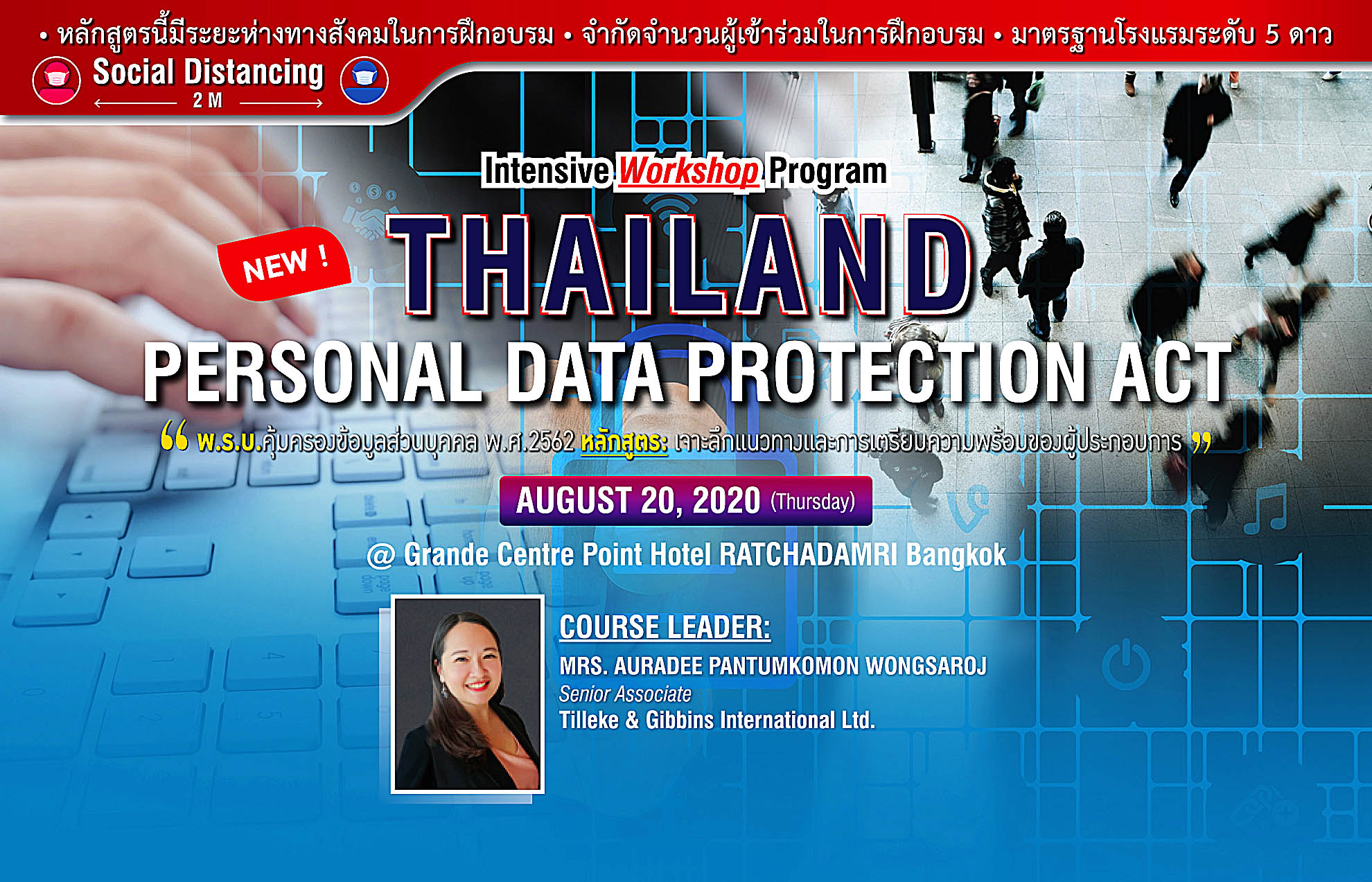 • หลักสูตรนี้มีระยะห่างทางสังคมในการฝึกอบรม • จำกัดจำนวนผู้เข้าร่วมในการฝึกอบรม • มาตรฐานโรงแรมระดับ 5 ดาว

Social Distancing
2 M

Intensive Workshop Program

NEW !

THAILAND

PERSONAL DATA PROTECTION ACT

“ พ.ร.บ.คุ้มครองข้อมูลส่วนบุคคล พ.ศ.2562 หลักสูตร: เจาะลึกแนวทางและการเตรียมความพร้อมของผู้ประกอบการ ”

AUGUST 20, 2020 (Thursday)

@ Grande Centre Point Hotel RATCHADAMRI Bangkok

COURSE LEADER:

MRS. AURADEE PANTUMKOMON WONGSAROJ
Senior Associate
Tilleke & Gibbins International Ltd.